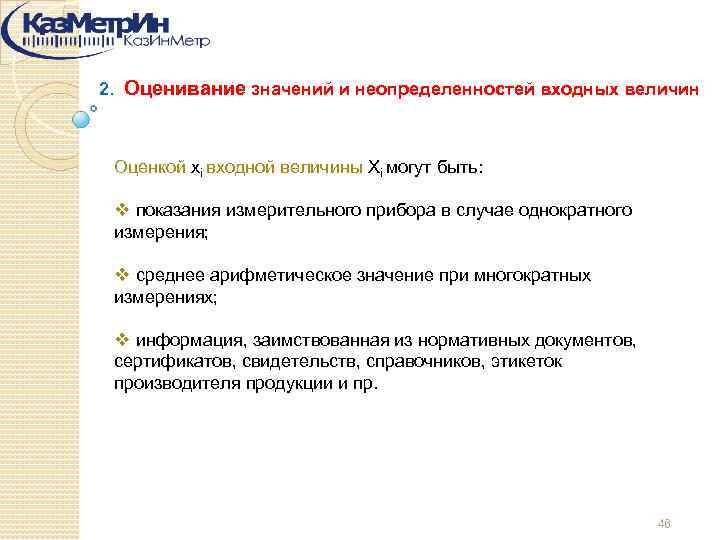 КазМетрИн
КазИнМетр

2. Оценивание значений и неопределенностей входных величин

Оценкой $x_i$ входной величины $X_i$ могут быть:

❖ показания измерительного прибора в случае однократного измерения;

❖ среднее арифметическое значение при многократных измерениях;

❖ информация, заимствованная из нормативных документов, сертификатов, свидетельств, справочников, этикеток производителя продукции и пр.

46